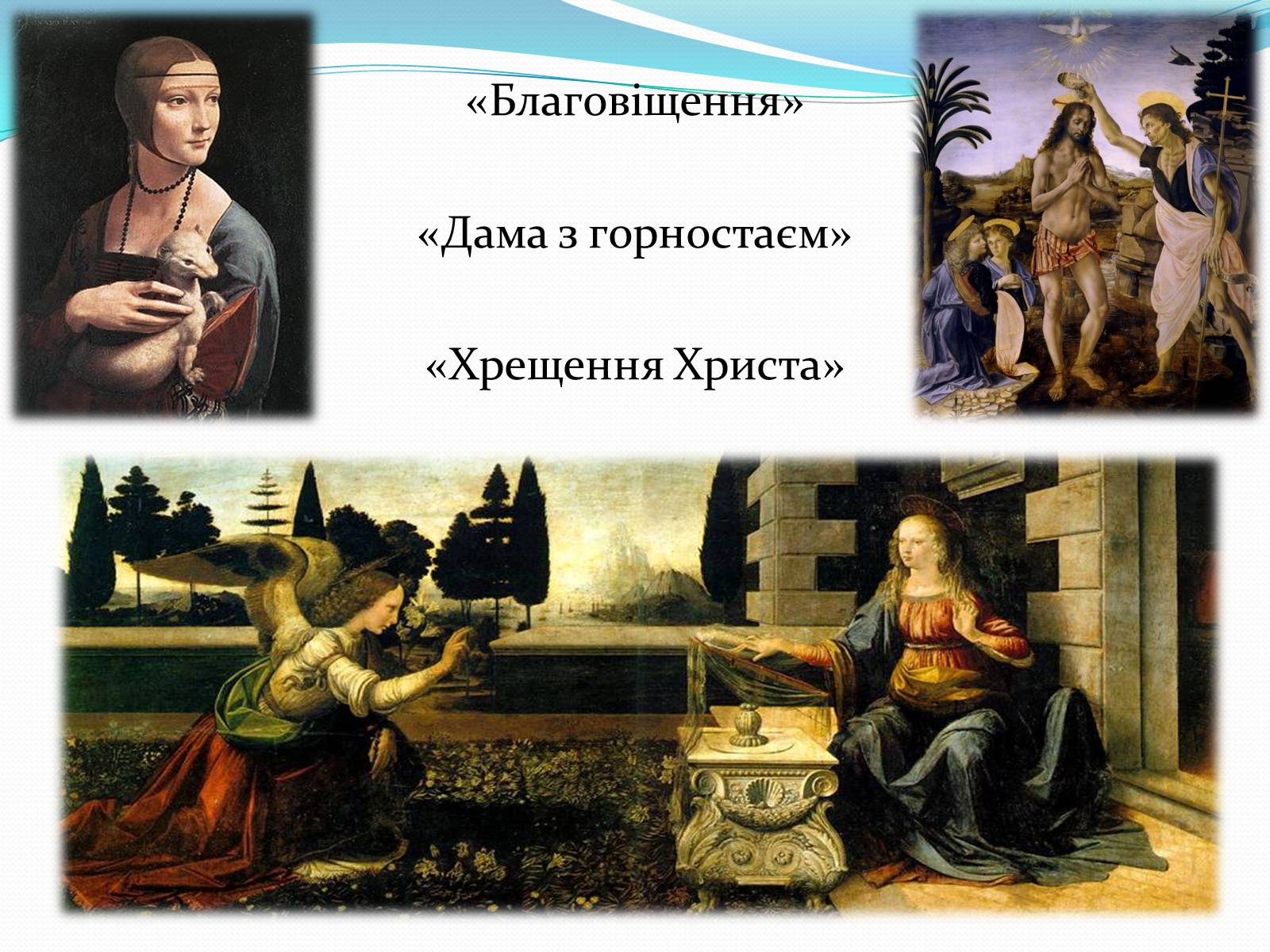 «Благовіщення»

«Дама з горностаєм»

«Хрещення Христа»